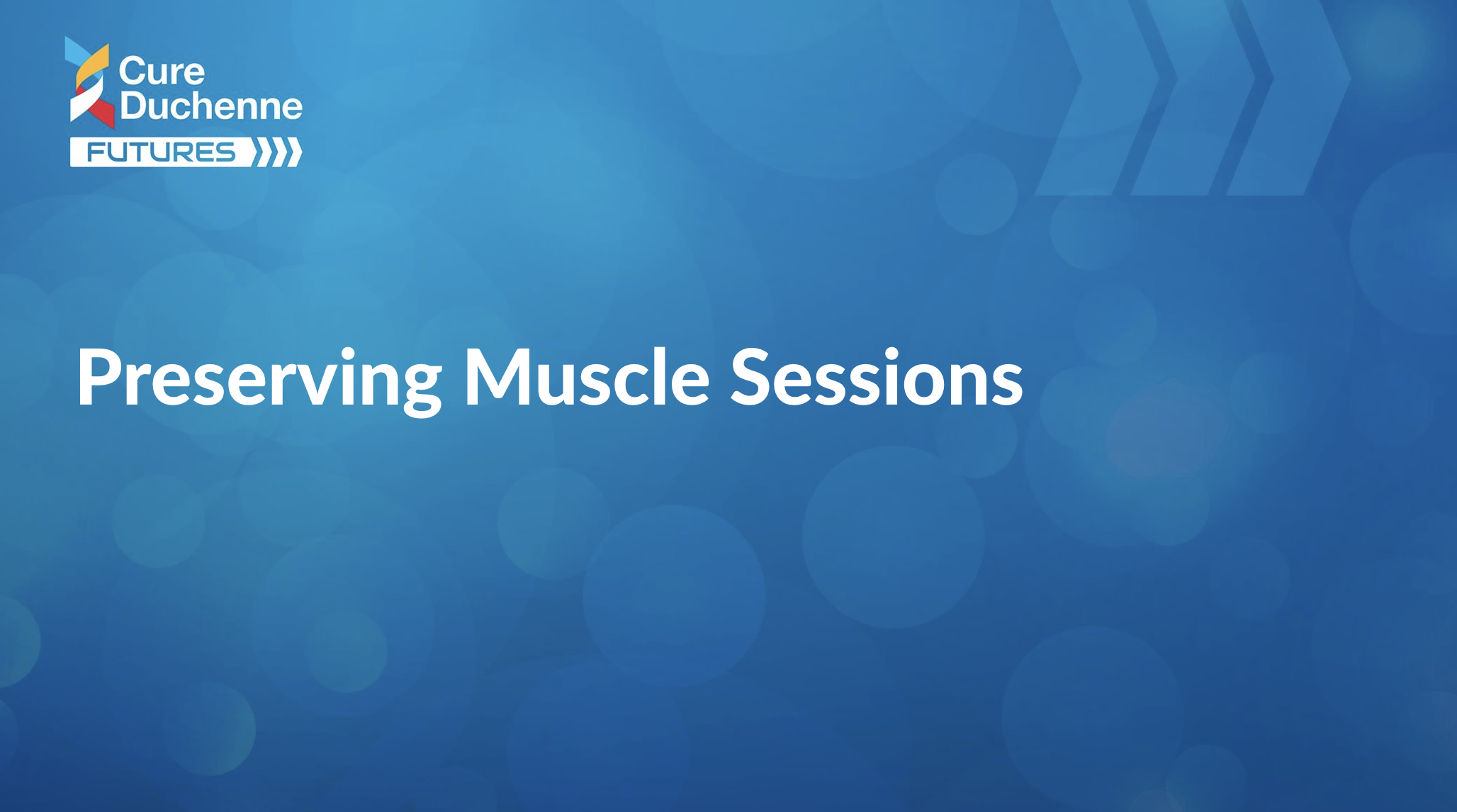 Cure Duchenne
FUTURES

Preserving Muscle Sessions